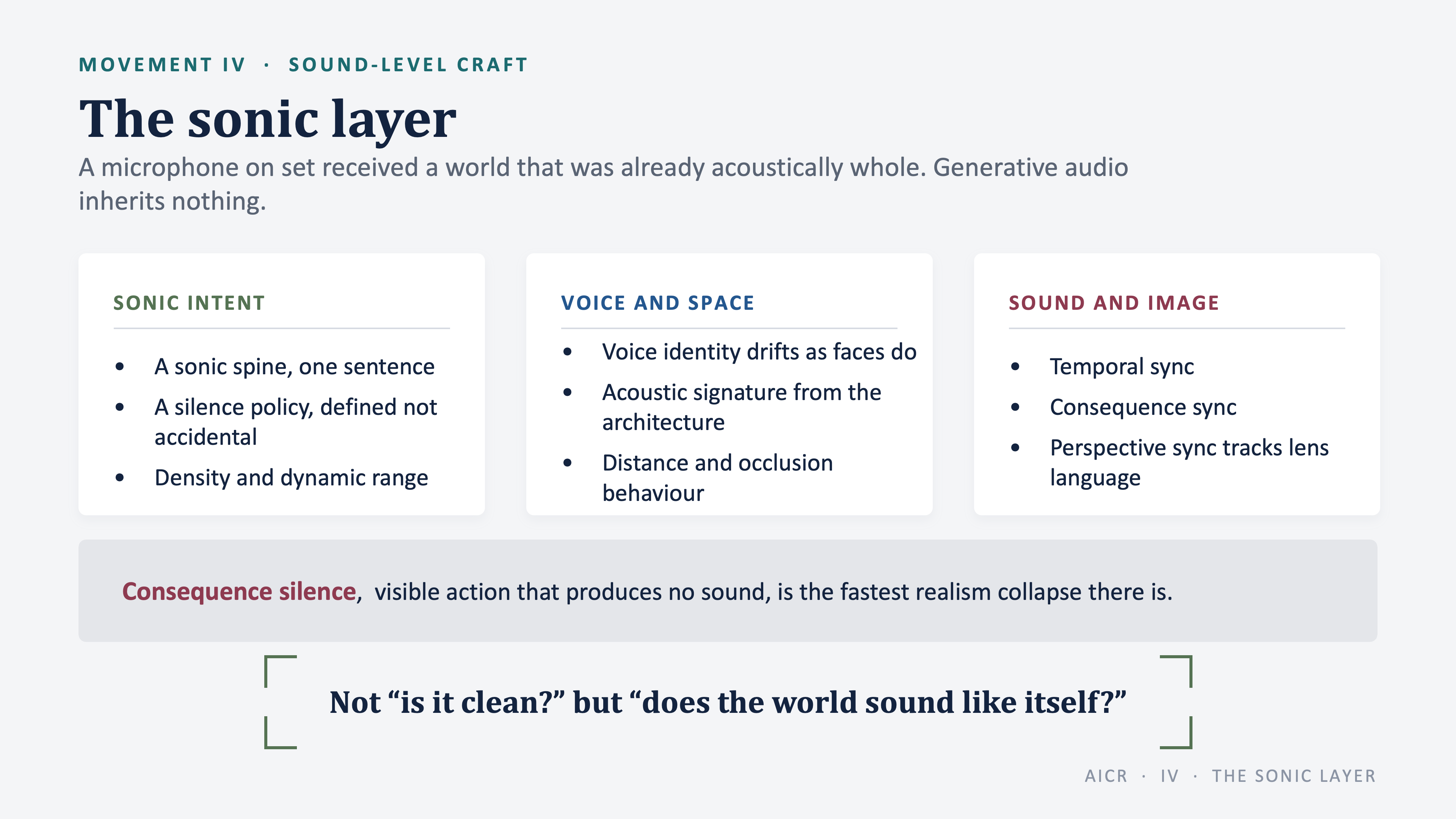 MOVEMENT IV · SOUND-LEVEL CRAFT

The sonic layer

A microphone on set received a world that was already acoustically whole. Generative audio inherits nothing.

SONIC INTENT

• A sonic spine, one sentence
• A silence policy, defined not accidental
• Density and dynamic range

VOICE AND SPACE

• Voice identity drifts as faces do
• Acoustic signature from the architecture
• Distance and occlusion behaviour

SOUND AND IMAGE

• Temporal sync
• Consequence sync
• Perspective sync tracks lens language

Consequence silence, visible action that produces no sound, is the fastest realism collapse there is.

Not "is it clean?" but "does the world sound like itself?"

AICR · IV · THE SONIC LAYER